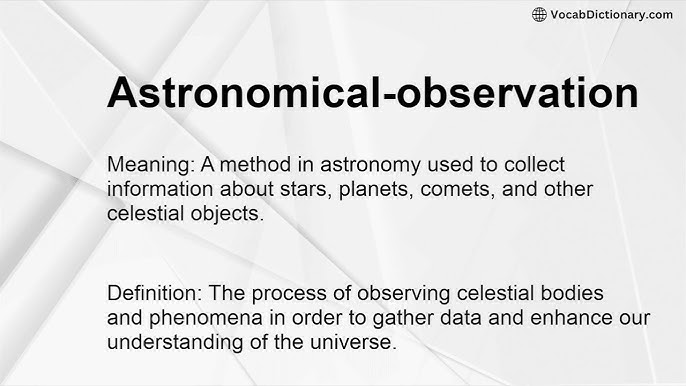 VocabDictionary.com

Astronomical-observation

Meaning: A method in astronomy used to collect information about stars, planets, comets, and other celestial objects.

Definition: The process of observing celestial bodies and phenomena in order to gather data and enhance our understanding of the universe.